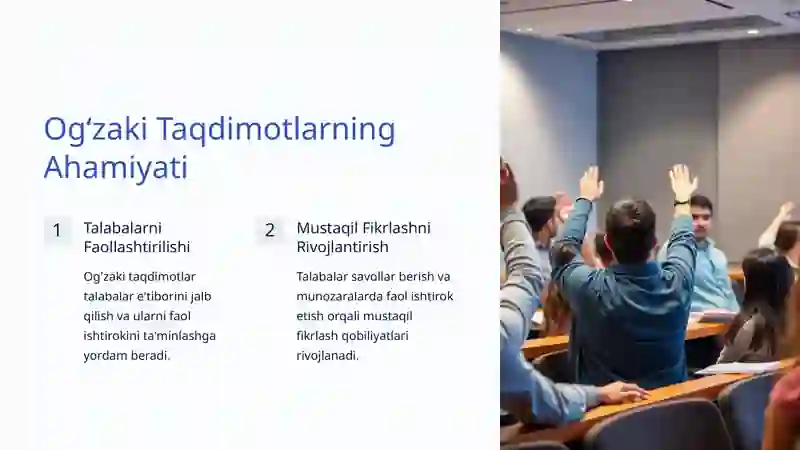 Og'zaki Taqdimotlarning Ahamiyati

1

Talabalarni Faollashtirilishi

Og'zaki taqdimotlar talabalar e'tiborini jalb qilish va ularni faol ishtirokini ta'minlashga yordam beradi.

2

Mustaqil Fikrlashni Rivojlantirish

Talabalar savollar berish va munozaralarda faol ishtirok etish orqali mustaqil fikrlash qobiliyatlari rivojlanadi.